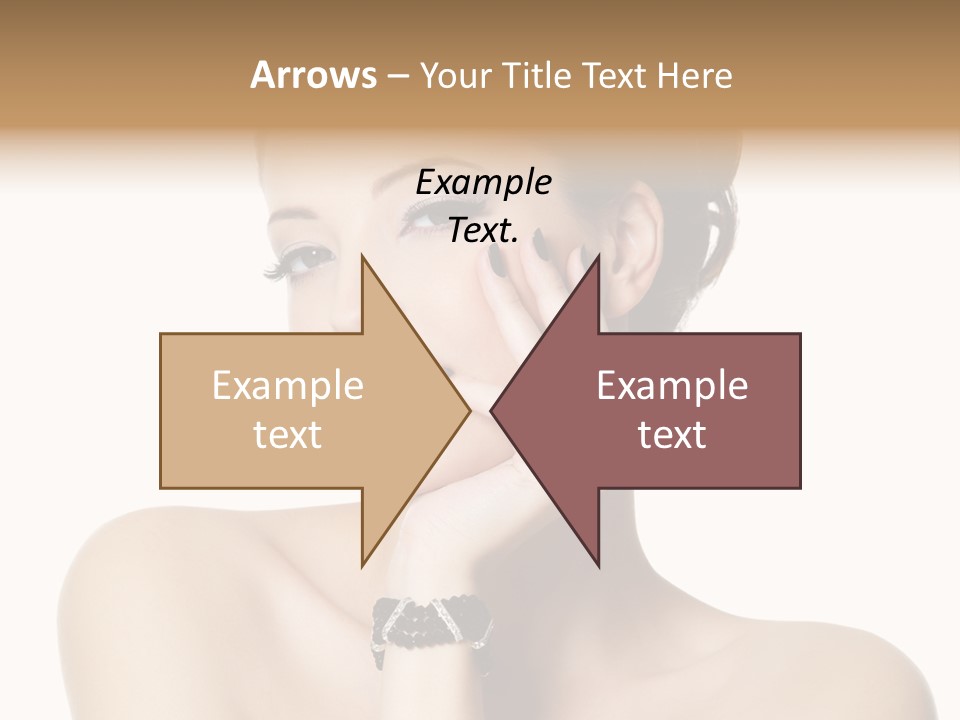 Arrows – Your Title Text Here

Example Text.

Example text

Example text